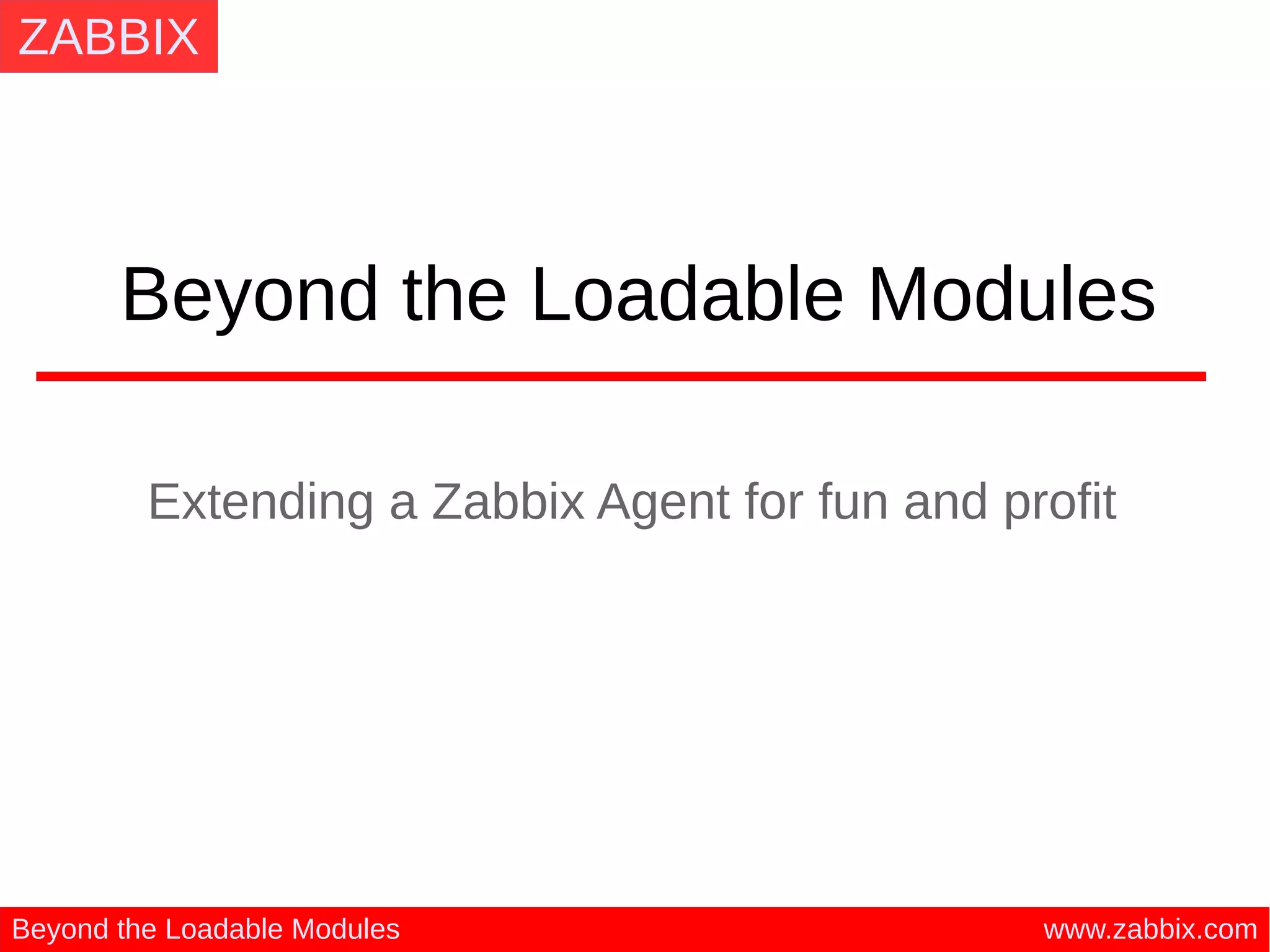 ZABBIX

Beyond the Loadable Modules

Extending a Zabbix Agent for fun and profit

Beyond the Loadable Modules

www.zabbix.com